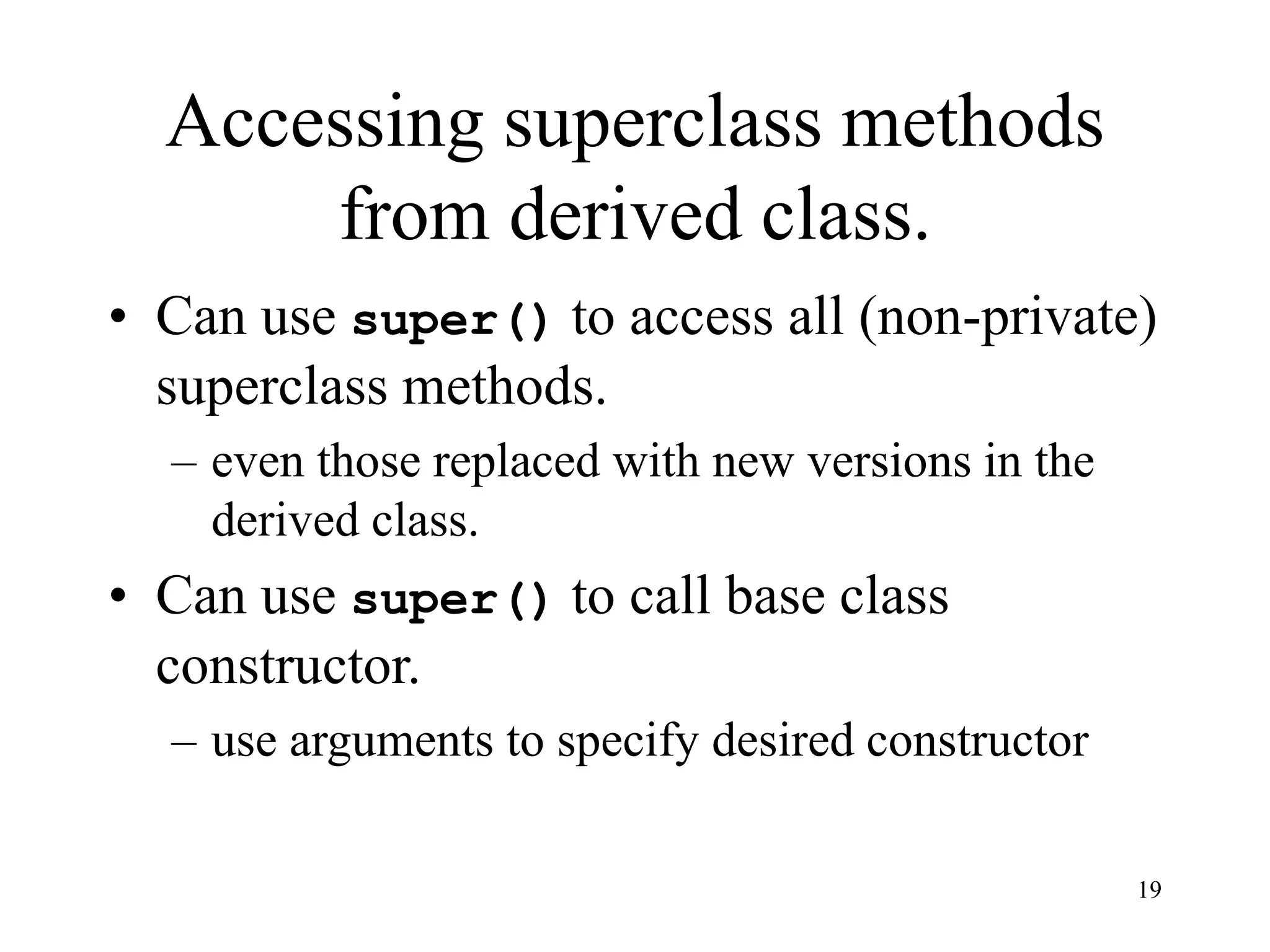 Accessing superclass methods from derived class.

• Can use super() to access all (non-private) superclass methods.

– even those replaced with new versions in the derived class.

• Can use super() to call base class constructor.

– use arguments to specify desired constructor

19